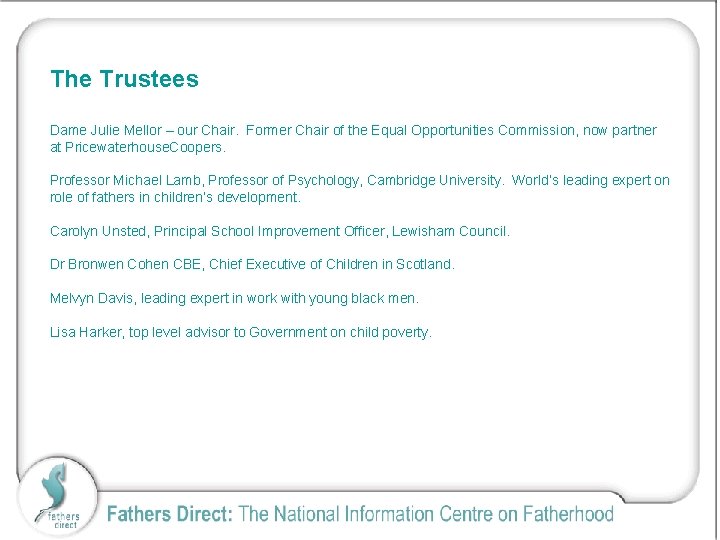 The Trustees

Dame Julie Mellor – our Chair. Former Chair of the Equal Opportunities Commission, now partner at PricewaterhouseCoopers.

Professor Michael Lamb, Professor of Psychology, Cambridge University. World's leading expert on role of fathers in children's development.

Carolyn Unsted, Principal School Improvement Officer, Lewisham Council.

Dr Bronwen Cohen CBE, Chief Executive of Children in Scotland.

Melvyn Davis, leading expert in work with young black men.

Lisa Harker, top level advisor to Government on child poverty.

fathers direct

Fathers Direct: The National Information Centre on Fatherhood